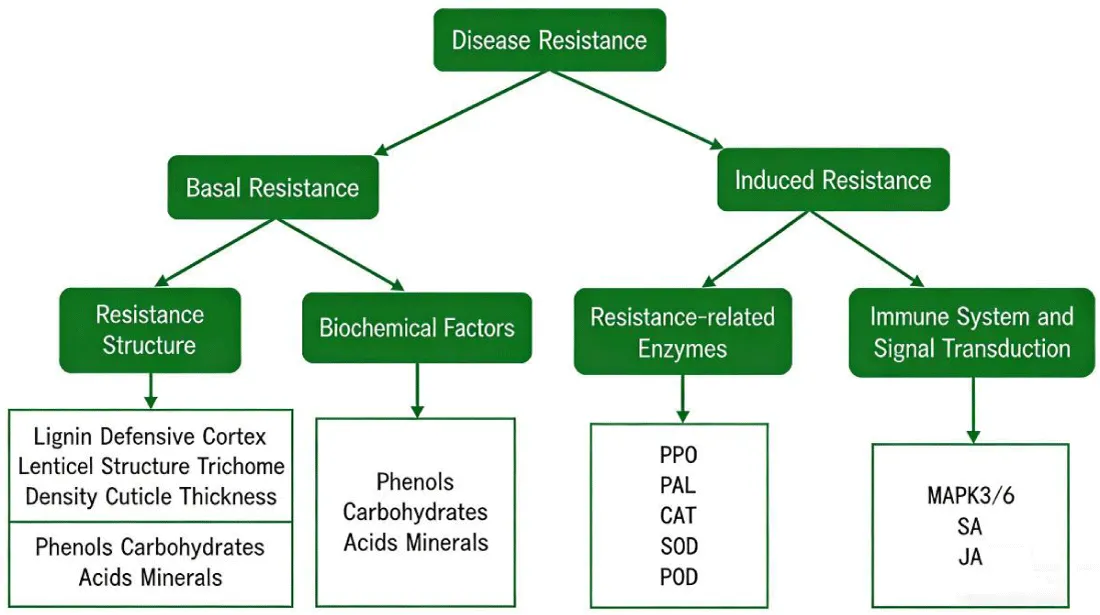 Disease Resistance

Basal Resistance

Induced Resistance

Resistance Structure

Biochemical Factors

Resistance-related Enzymes

Immune System and Signal Transduction

Lignin Defensive Cortex Lenticel Structure Trichome Density Cuticle Thickness

Phenols Carbohydrates Acids Minerals

Phenols Carbohydrates Acids Minerals

PPO
PAL
CAT
SOD
POD

MAPK3/6
SA
JA